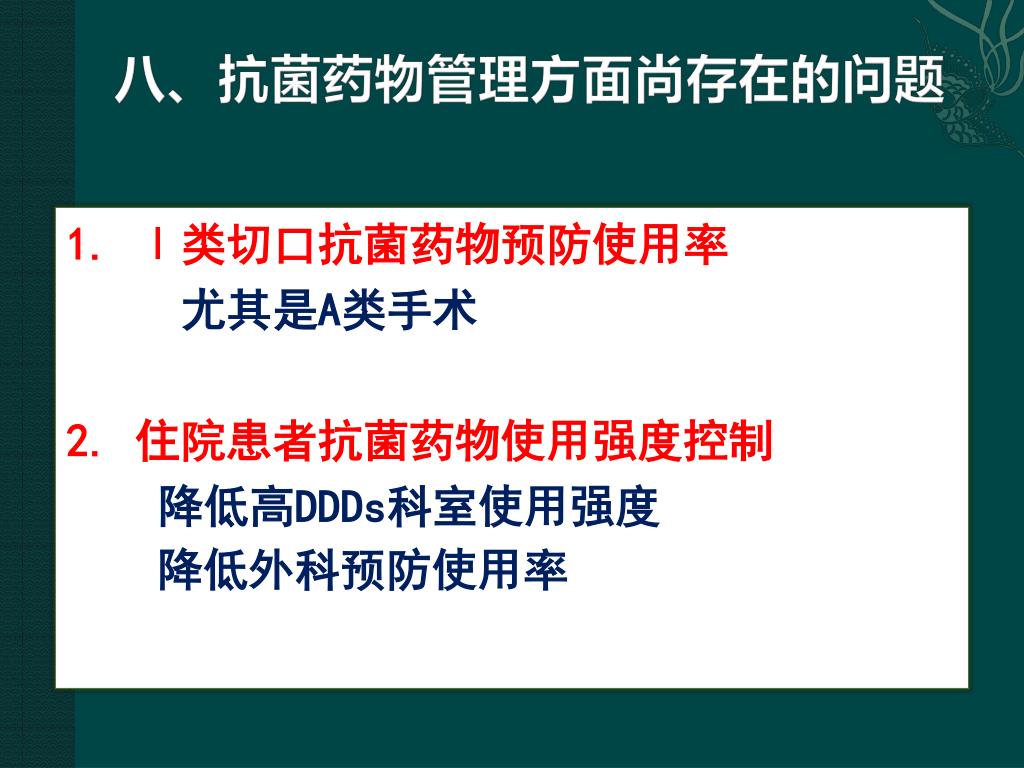 八、抗菌药物管理方面尚存在的问题

1. Ⅰ类切口抗菌药物预防使用率
尤其是A类手术

2. 住院患者抗菌药物使用强度控制
降低高DDDs科室使用强度
降低外科预防使用率